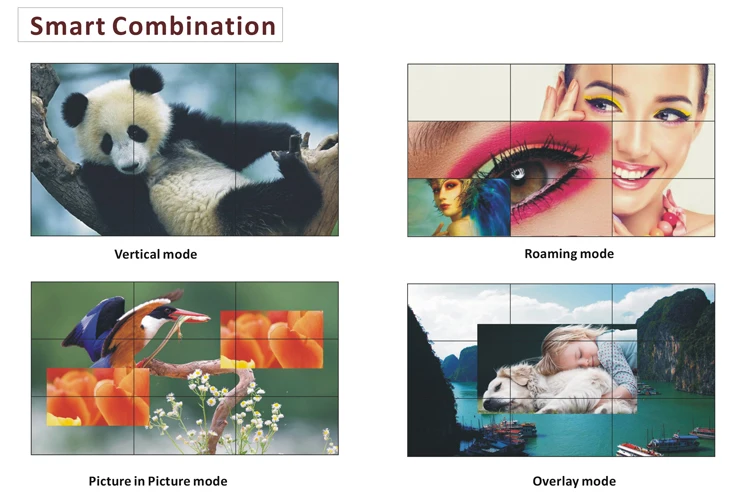 Smart Combination

Vertical mode

Roaming mode

Picture in Picture mode

Overlay mode